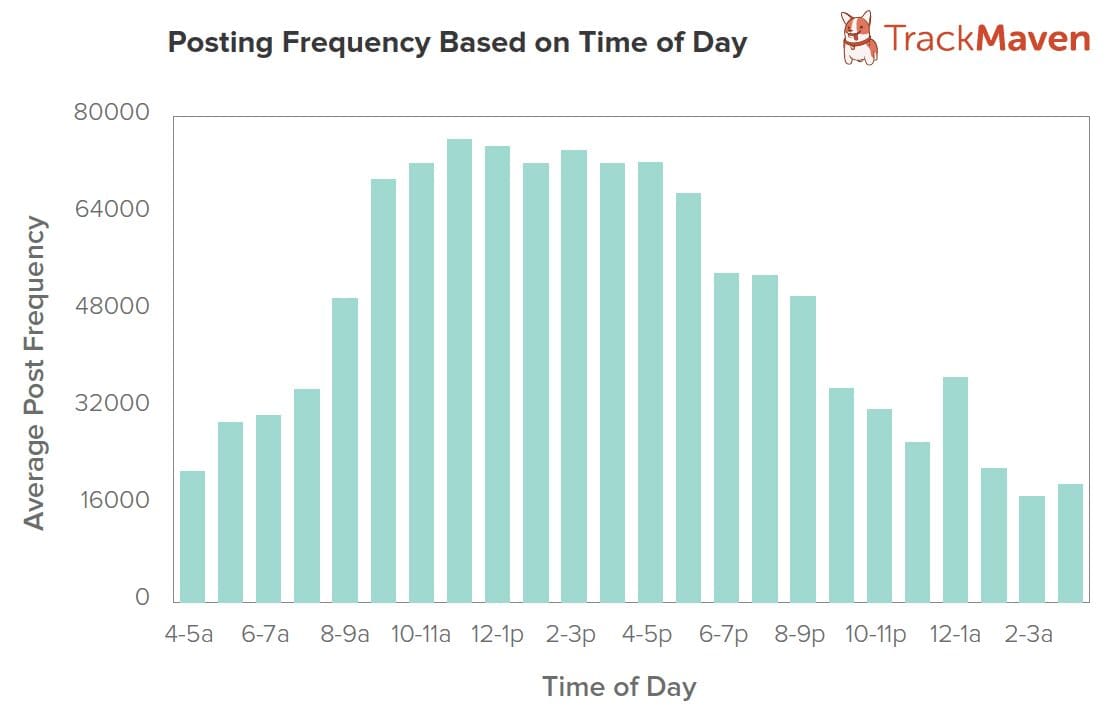 Posting Frequency Based on Time of Day

TrackMaven

Average Post Frequency

80000
64000
48000
32000
16000
0

4-5a
6-7a
8-9a
10-11a
12-1p
2-3p
4-5p
6-7p
8-9p
10-11p
12-1a
2-3a

Time of Day